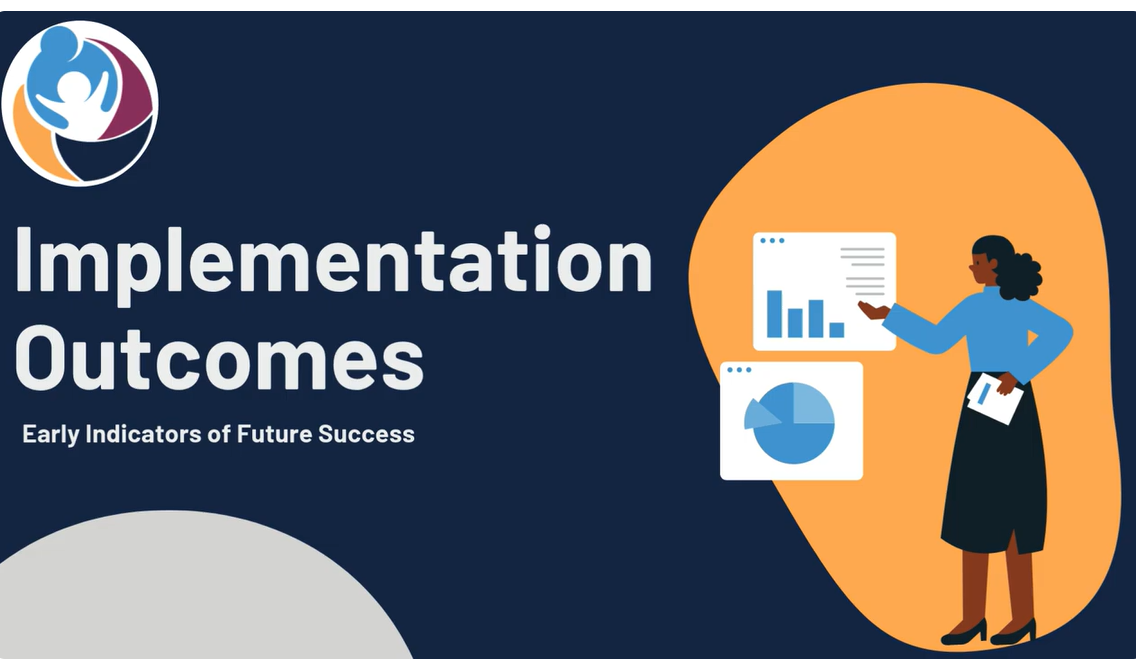 Implementation Outcomes

Early Indicators of Future Success